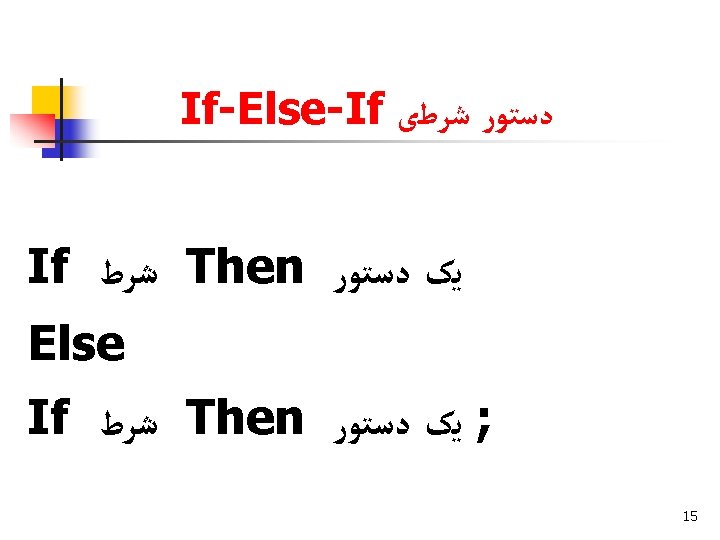 دستور شرطی If-Else-If

If شرط Then یک دستور

Else

If شرط Then یک دستور ;

15